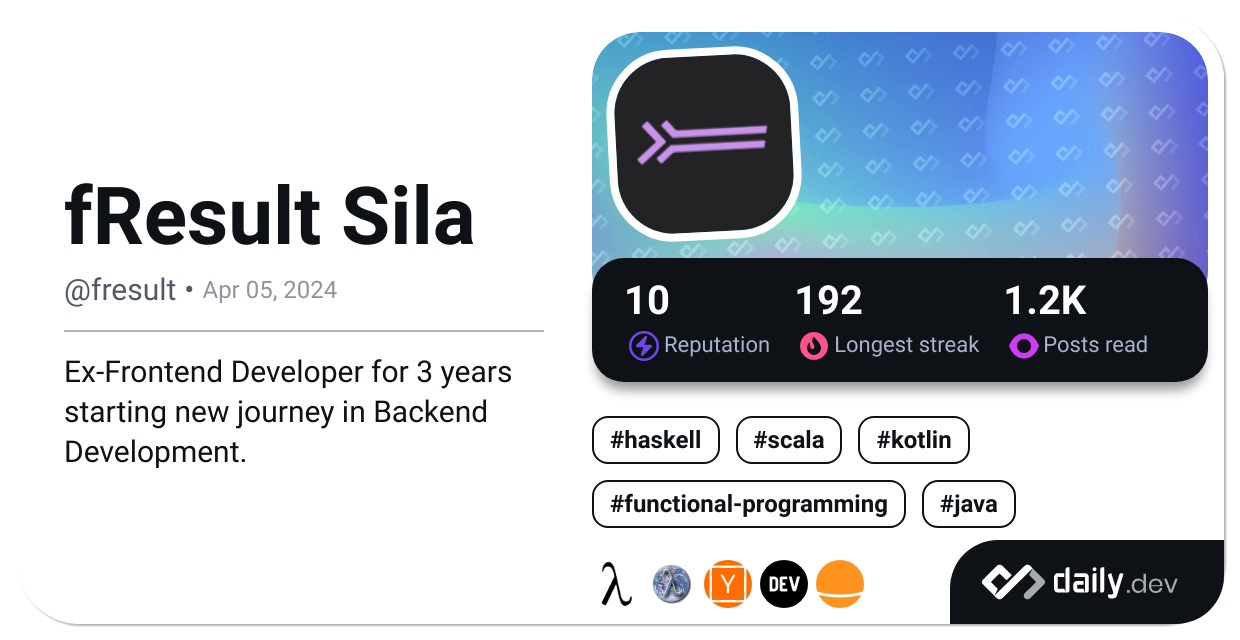 fResult Sila

@fresult • Apr 05, 2024

Ex-Frontend Developer for 3 years starting new journey in Backend Development.

10 Reputation
192 Longest streak
1.2K Posts read

#haskell #scala #kotlin
#functional-programming #java

λ Y DEV

daily.dev